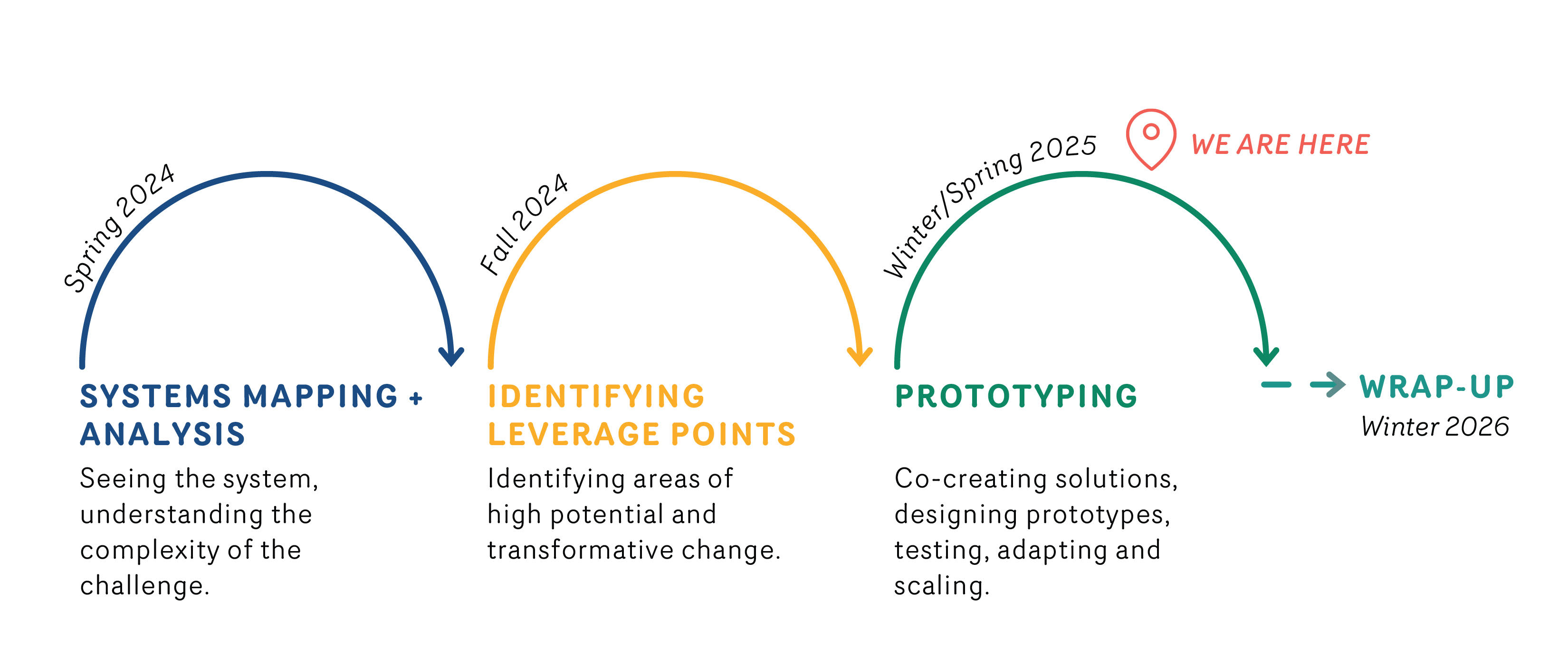 Spring 2024

SYSTEMS MAPPING + ANALYSIS

Seeing the system, understanding the complexity of the challenge.

Fall 2024

IDENTIFYING LEVERAGE POINTS

Identifying areas of high potential and transformative change.

Winter/Spring 2025

WE ARE HERE

PROTOTYPING

Co-creating solutions, designing prototypes, testing, adapting and scaling.

WRAP-UP

Winter 2026